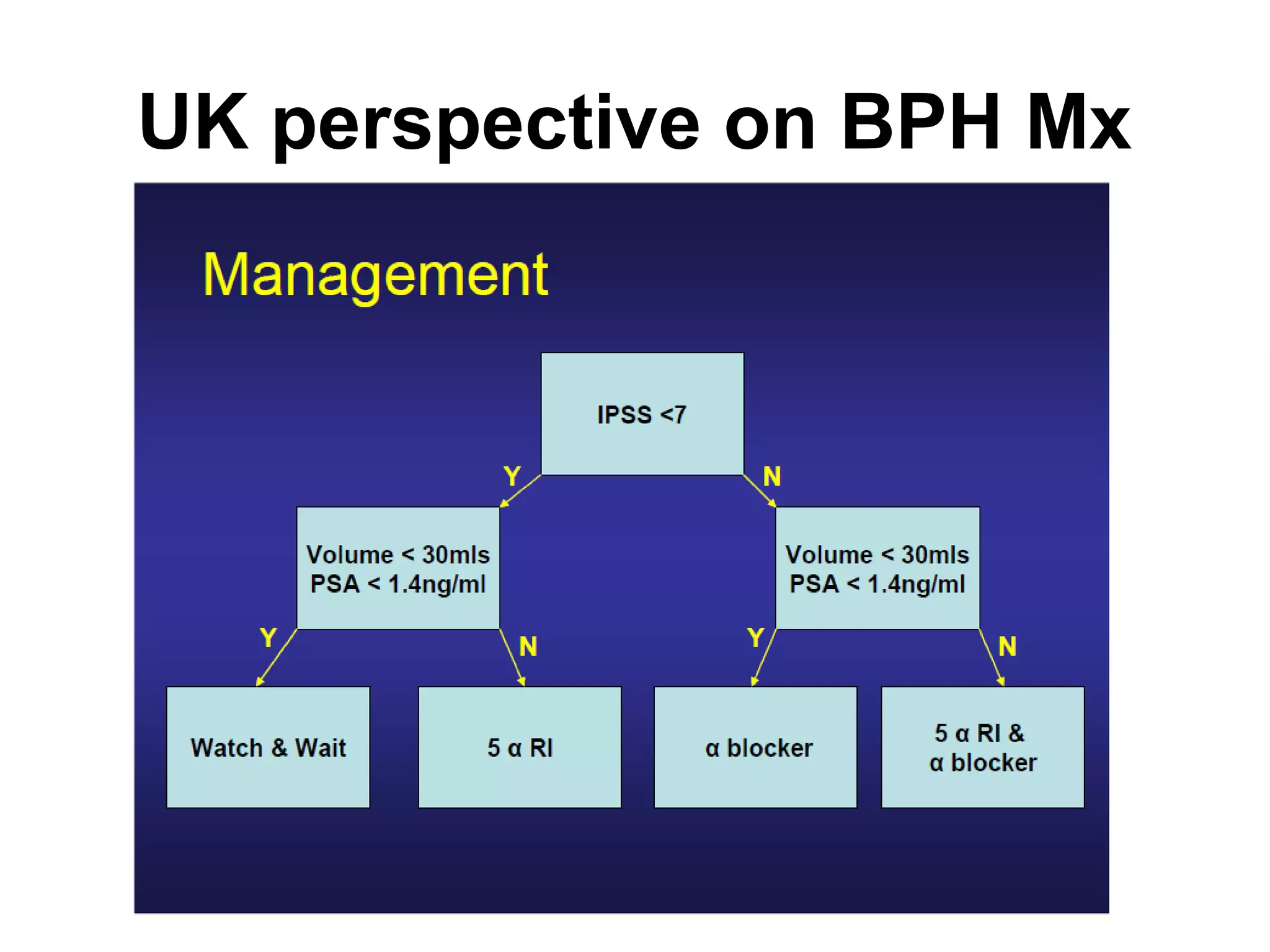 UK perspective on BPH Mx

Management

IPSS <7

Y

N

Volume < 30mls
PSA < 1.4ng/ml

Volume < 30mls
PSA < 1.4ng/ml

Y

N

Y

N

Watch & Wait

5 α RI

α blocker

5 α RI &
α blocker